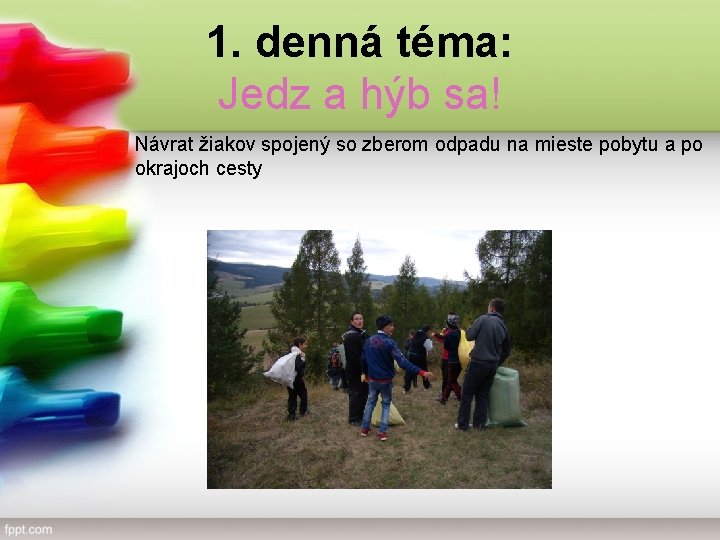 1. denná téma:
Jedz a hýb sa!

Návrat žiakov spojený so zberom odpadu na mieste pobytu a po okrajoch cesty

fppt.com